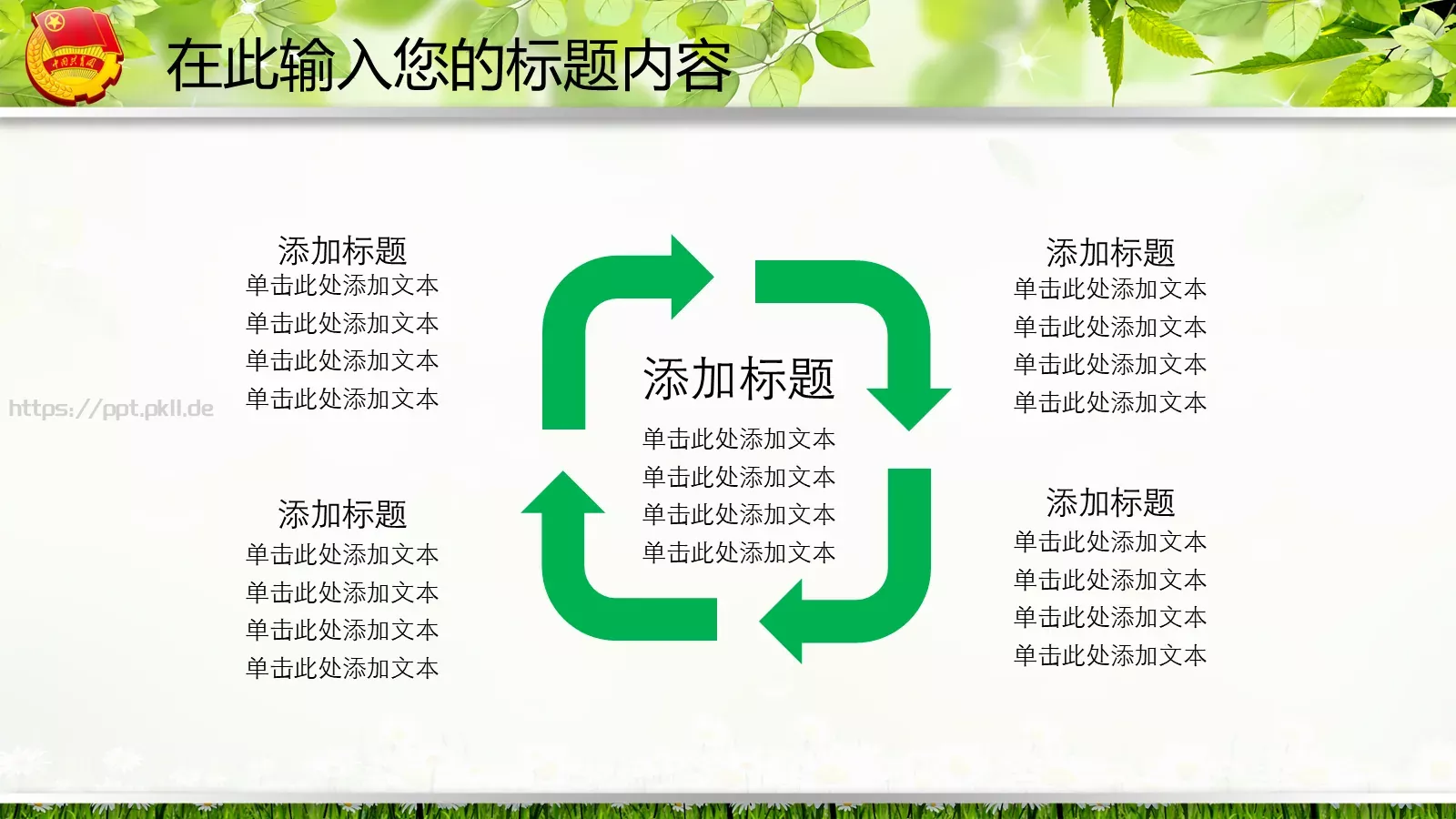 中国共青团

在此输入您的标题内容

添加标题
单击此处添加文本
单击此处添加文本
单击此处添加文本
单击此处添加文本

https://ppt.pkll.de

添加标题
单击此处添加文本
单击此处添加文本
单击此处添加文本
单击此处添加文本

添加标题
单击此处添加文本
单击此处添加文本
单击此处添加文本
单击此处添加文本

添加标题
单击此处添加文本
单击此处添加文本
单击此处添加文本
单击此处添加文本

添加标题
单击此处添加文本
单击此处添加文本
单击此处添加文本
单击此处添加文本